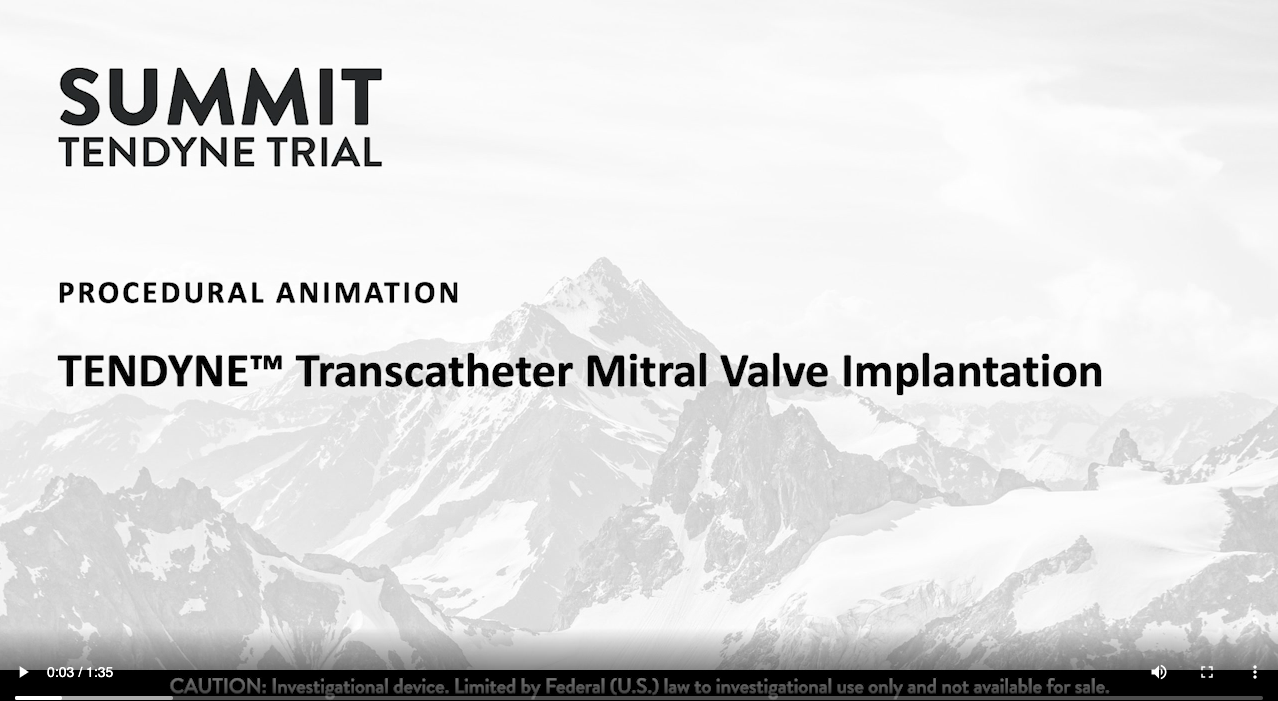 SUMMIT
TENDYNE TRIAL

PROCEDURAL ANIMATION

TENDYNE™ Transcatheter Mitral Valve Implantation

0:03 / 1:35

CAUTION: Investigational device. Limited by Federal (U.S.) law to investigational use only and not available for sale.